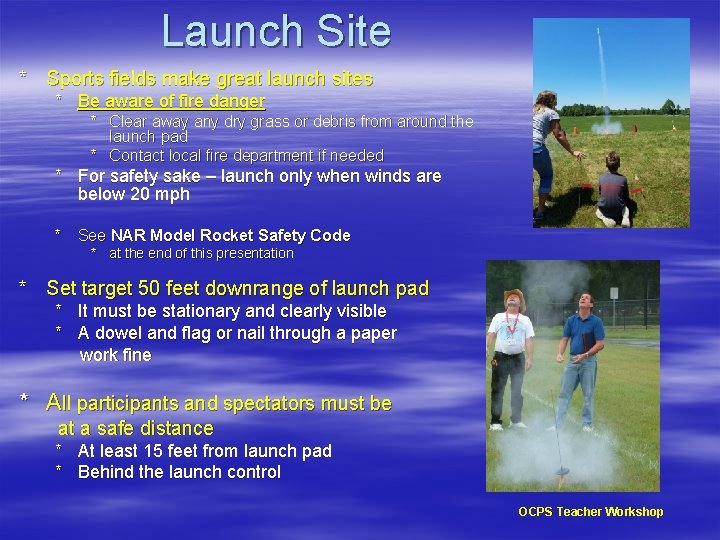 Launch Site

* Sports fields make great launch sites
  * Be aware of fire danger
    * Clear away any dry grass or debris from around the launch pad
    * Contact local fire department if needed
  * For safety sake – launch only when winds are below 20 mph

  * See NAR Model Rocket Safety Code
    * at the end of this presentation

* Set target 50 feet downrange of launch pad
  * It must be stationary and clearly visible
  * A dowel and flag or nail through a paper work fine

* All participants and spectators must be at a safe distance
  * At least 15 feet from launch pad
  * Behind the launch control

OCPS Teacher Workshop